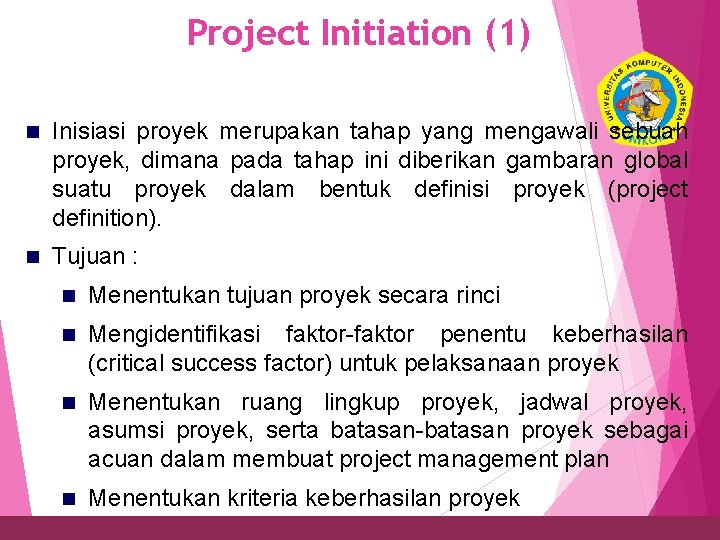 Project Initiation (1)

UNIVERSITAS KOMPUTER INDONESIA
UNIKOM

Inisiasi proyek merupakan tahap yang mengawali sebuah proyek, dimana pada tahap ini diberikan gambaran global suatu proyek dalam bentuk definisi proyek (project definition).

Tujuan :

Menentukan tujuan proyek secara rinci

Mengidentifikasi faktor-faktor penentu keberhasilan (critical success factor) untuk pelaksanaan proyek

Menentukan ruang lingkup proyek, jadwal proyek, asumsi proyek, serta batasan-batasan proyek sebagai acuan dalam membuat project management plan

Menentukan kriteria keberhasilan proyek